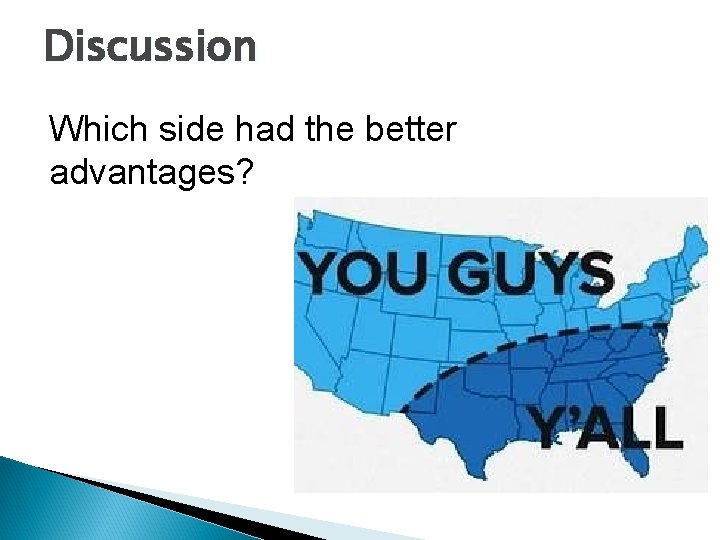 Discussion

Which side had the better advantages?

YOU GUYS

Y'ALL